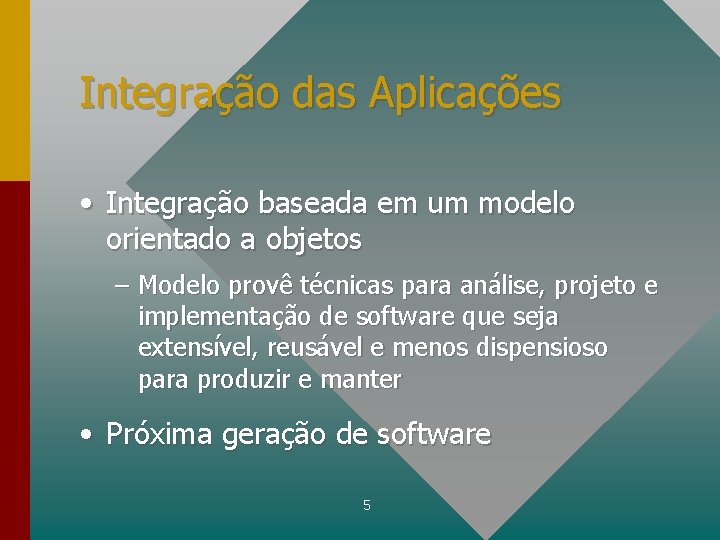 Integração das Aplicações

• Integração baseada em um modelo orientado a objetos

– Modelo provê técnicas para análise, projeto e implementação de software que seja extensível, reusável e menos dispensioso para produzir e manter

• Próxima geração de software

5